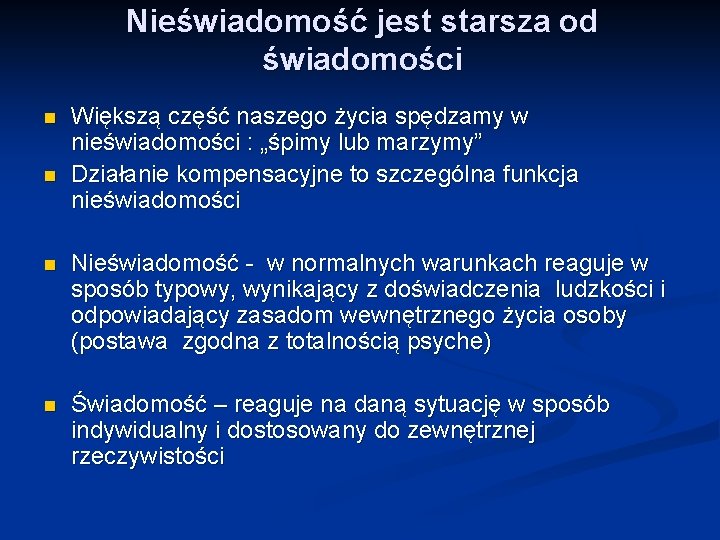 Nieświadomość jest starsza od świadomości

Większą część naszego życia spędzamy w nieświadomości : „śpimy lub marzymy”

Działanie kompensacyjne to szczególna funkcja nieświadomości

Nieświadomość - w normalnych warunkach reaguje w sposób typowy, wynikający z doświadczenia ludzkości i odpowiadający zasadom wewnętrznego życia osoby (postawa zgodna z totalnością psyche)

Świadomość – reaguje na daną sytuację w sposób indywidualny i dostosowany do zewnętrznej rzeczywistości